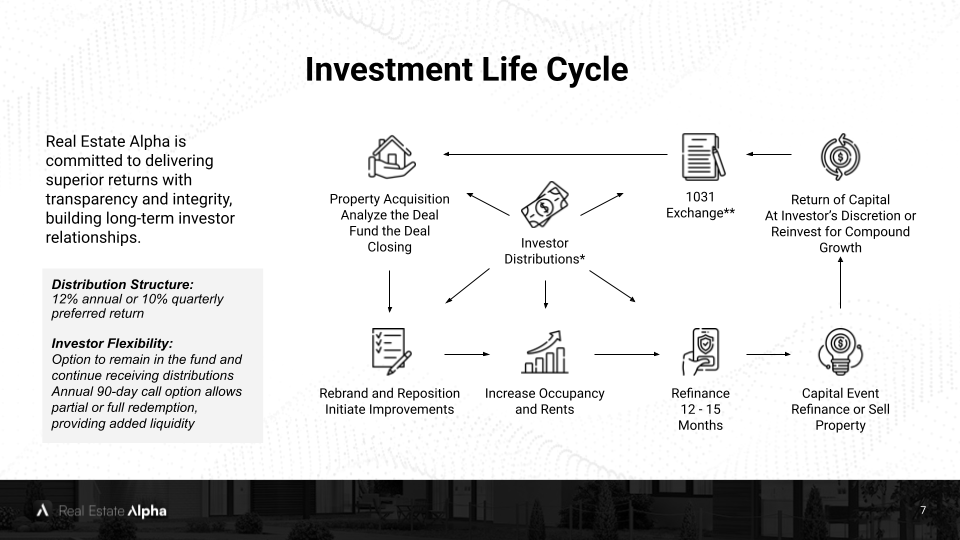 Investment Life Cycle

Real Estate Alpha is committed to delivering superior returns with transparency and integrity, building long-term investor relationships.

Distribution Structure:
12% annual or 10% quarterly preferred return

Investor Flexibility:
Option to remain in the fund and continue receiving distributions
Annual 90-day call option allows partial or full redemption, providing added liquidity

Property Acquisition
Analyze the Deal
Fund the Deal
Closing

Investor Distributions*

1031 Exchange**

Return of Capital
At Investor's Discretion or Reinvest for Compound Growth

Rebrand and Reposition
Initiate Improvements

Increase Occupancy and Rents

Refinance
12 - 15
Months

Capital Event
Refinance or Sell
Property

Real Estate Alpha

7